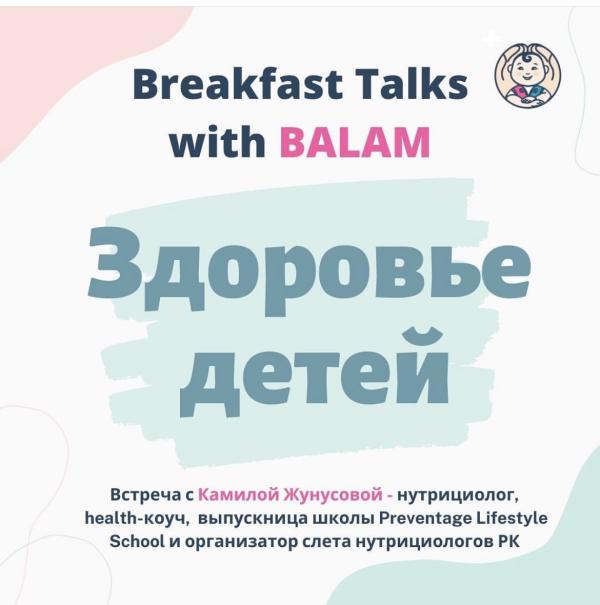 Breakfast Talks with BALAM

Здоровье детей

Встреча с Камилой Жунусовой - нутрициолог, health-коуч, выпускница школы Preventage Lifestyle School и организатор слета нутрициологов РК